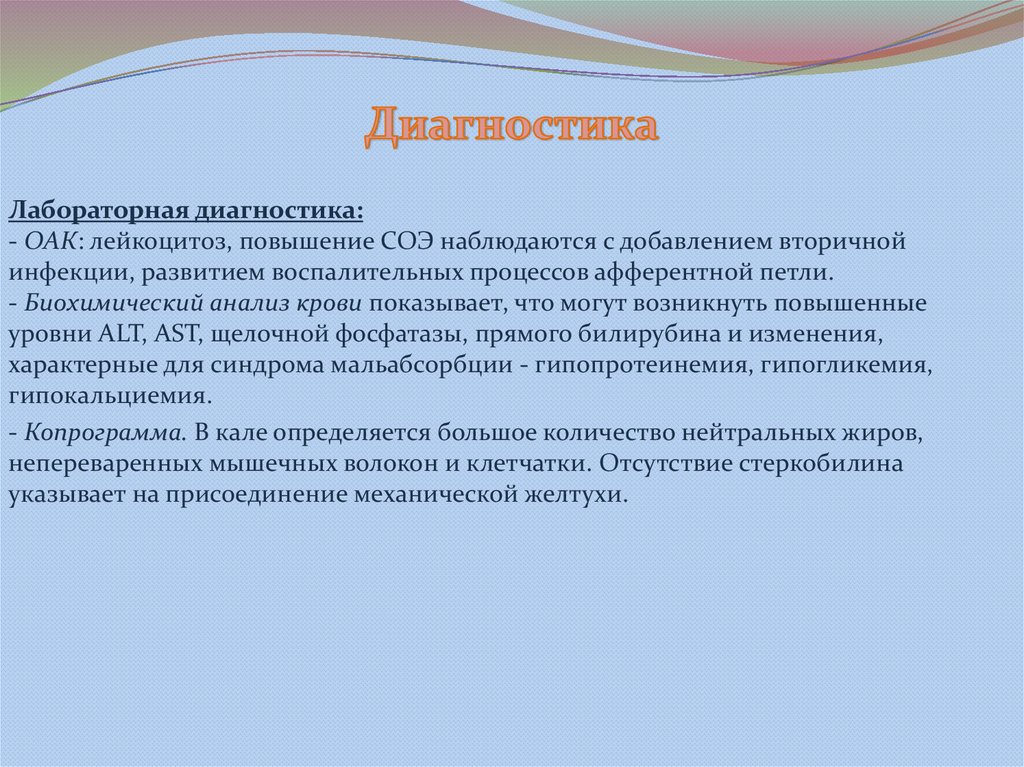 Диагностика

Лабораторная диагностика:
- ОАК: лейкоцитоз, повышение СОЭ наблюдаются с добавлением вторичной инфекции, развитием воспалительных процессов афферентной петли.
- Биохимический анализ крови показывает, что могут возникнуть повышенные уровни ALT, AST, щелочной фосфатазы, прямого билирубина и изменения, характерные для синдрома мальабсорбции - гипопротеинемия, гипогликемия, гипокальциемия.
- Копрограмма. В кале определяется большое количество нейтральных жиров, непереваренных мышечных волокон и клетчатки. Отсутствие стеркобилина указывает на присоединение механической желтухи.